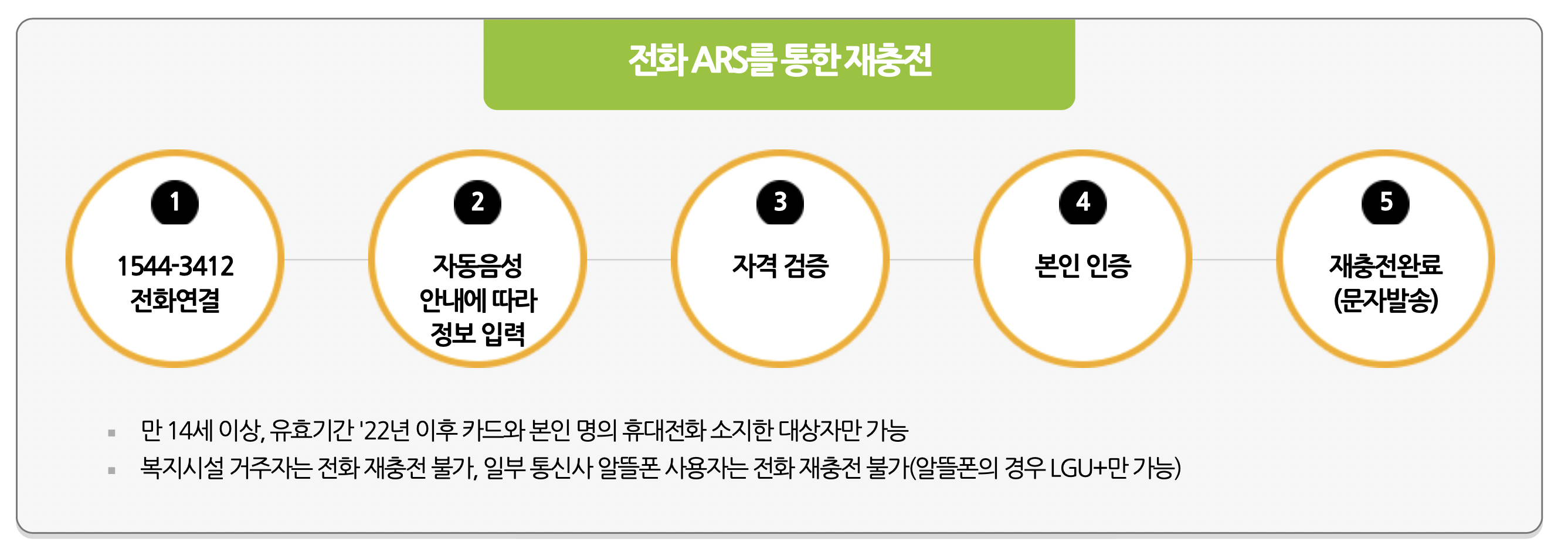 전화 ARS를 통한 재충전

1
1544-3412
전화연결

2
자동음성
안내에 따라
정보 입력

3
자격 검증

4
본인 인증

5
재충전완료
(문자발송)

▪ 만 14세 이상, 유효기간 '22년 이후 카드와 본인 명의 휴대전화 소지한 대상자만 가능
▪ 복지시설 거주자는 전화 재충전 불가, 일부 통신사 알뜰폰 사용자는 전화 재충전 불가(알뜰폰의 경우 LGU+만 가능)